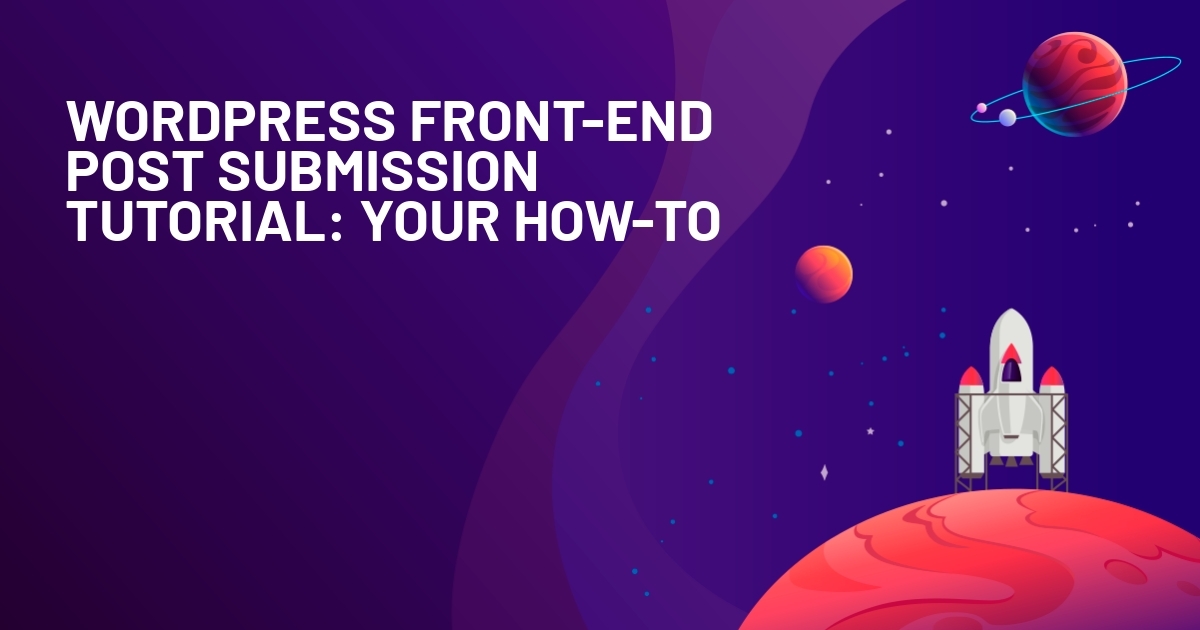 WORDPRESS FRONT-END POST SUBMISSION TUTORIAL: YOUR HOW-TO